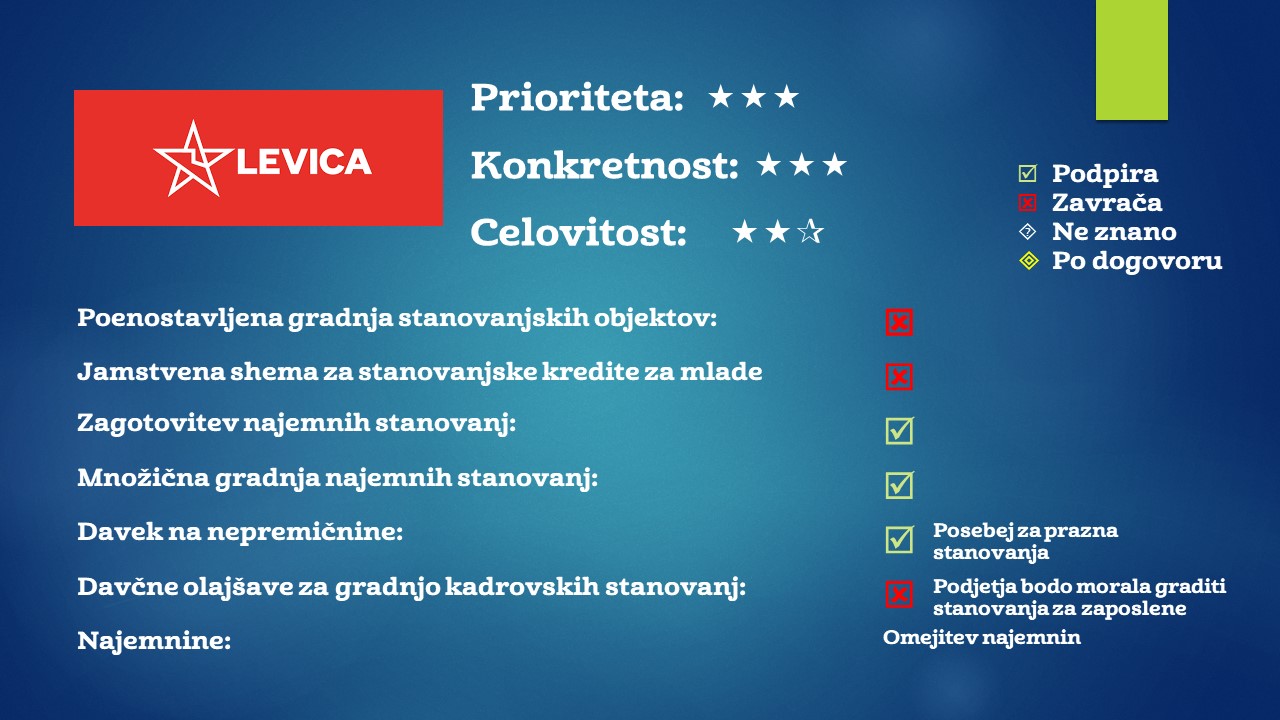 LEVICA

Prioriteta: ★★★

Konkretnost: ★★★

Celovitost: ★★☆

☑ Podpira
☒ Zavrača
Ne znano
Po dogovoru

Poenostavljena gradnja stanovanjskih objektov: ☒

Jamstvena shema za stanovanjske kredite za mlade ☒

Zagotovitev najemnih stanovanj: ☑

Množična gradnja najemnih stanovanj: ☑

Davek na nepremičnine: ☑ Posebej za prazna stanovanja

Davčne olajšave za gradnjo kadrovskih stanovanj: ☒ Podjetja bodo morala graditi stanovanja za zaposlene

Najemnine: Omejitev najemnin